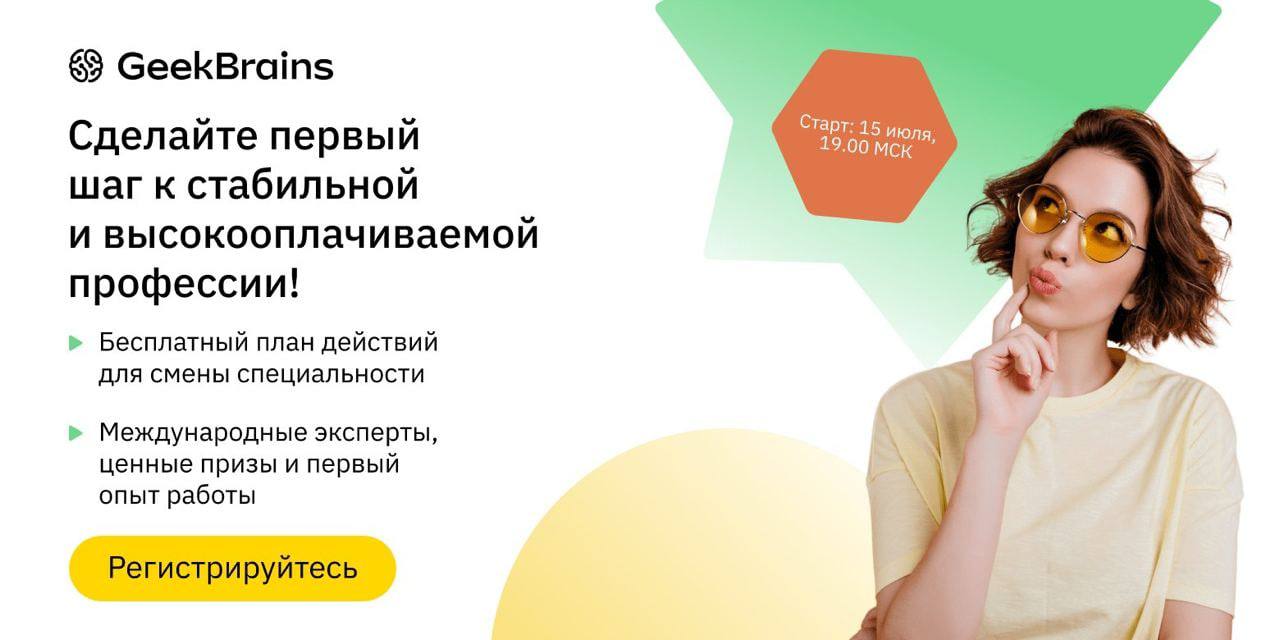 GeekBrains

Сделайте первый шаг к стабильной и высокооплачиваемой профессии!

Старт: 15 июля, 19.00 МСК

Бесплатный план действий для смены специальности

Международные эксперты, ценные призы и первый опыт работы

Регистрируйтесь